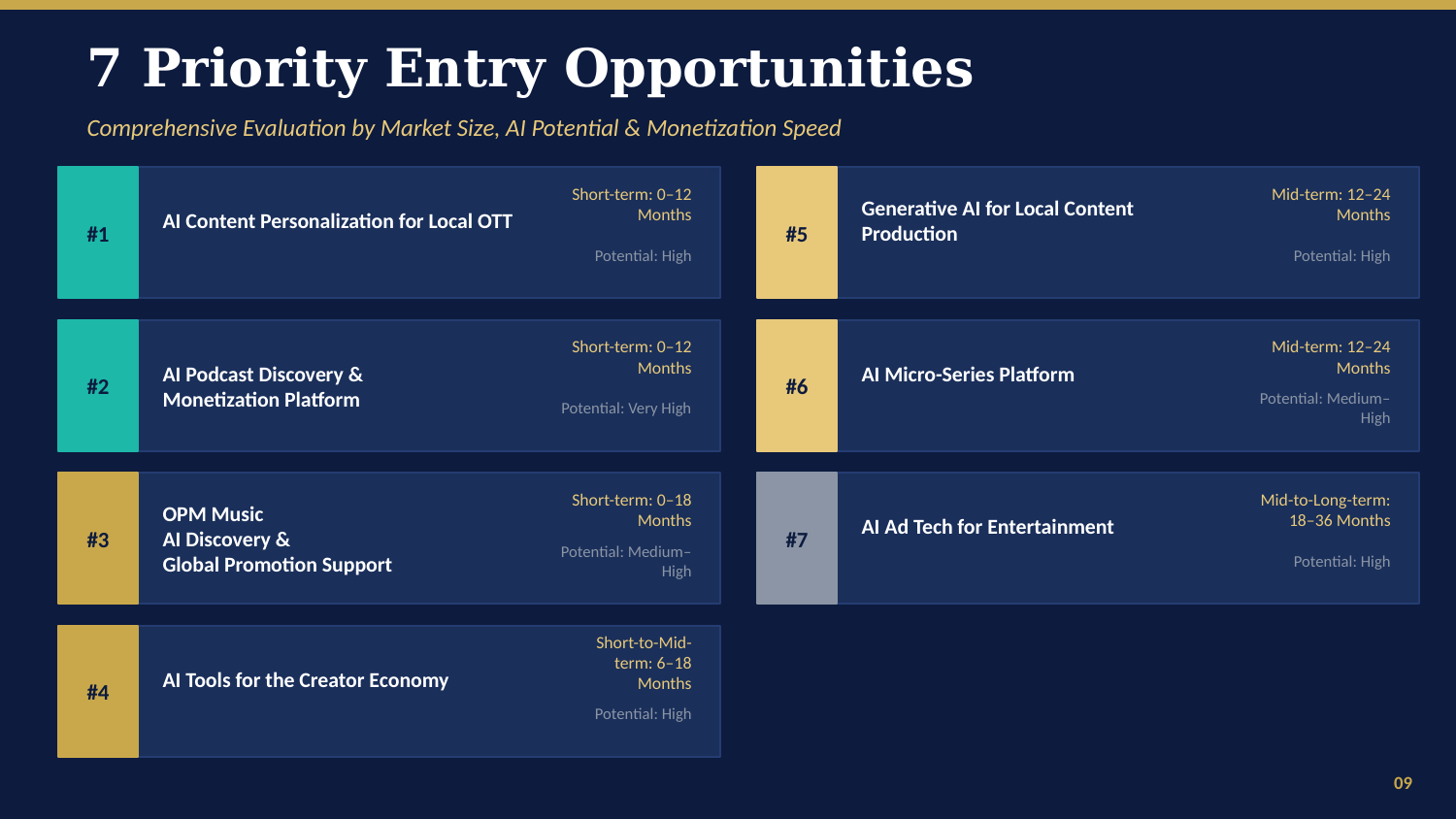 7 Priority Entry Opportunities

Comprehensive Evaluation by Market Size, AI Potential & Monetization Speed

#1
AI Content Personalization for Local OTT
Short-term: 0–12 Months
Potential: High

#2
AI Podcast Discovery & Monetization Platform
Short-term: 0–12 Months
Potential: Very High

#3
OPM Music
AI Discovery &
Global Promotion Support
Short-term: 0–18 Months
Potential: Medium–High

#4
AI Tools for the Creator Economy
Short-to-Mid-term: 6–18 Months
Potential: High

#5
Generative AI for Local Content Production
Mid-term: 12–24 Months
Potential: High

#6
AI Micro-Series Platform
Mid-term: 12–24 Months
Potential: Medium–High

#7
AI Ad Tech for Entertainment
Mid-to-Long-term: 18–36 Months
Potential: High

09